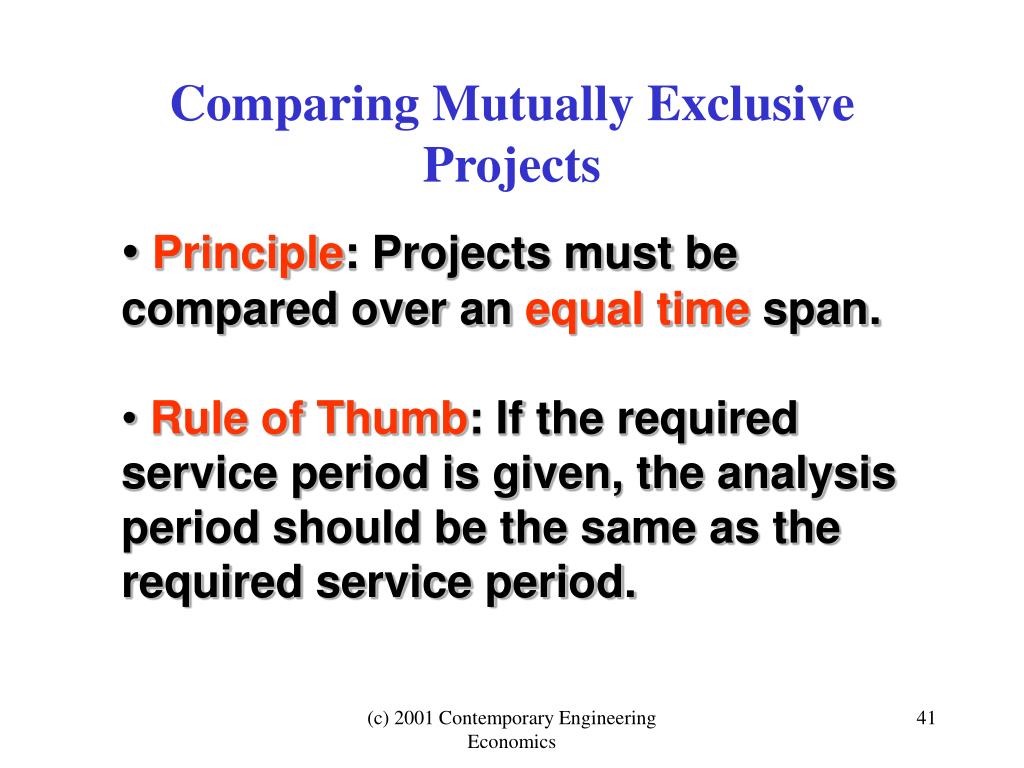 Comparing Mutually Exclusive Projects

• Principle: Projects must be compared over an equal time span.

• Rule of Thumb: If the required service period is given, the analysis period should be the same as the required service period.

(c) 2001 Contemporary Engineering Economics

41